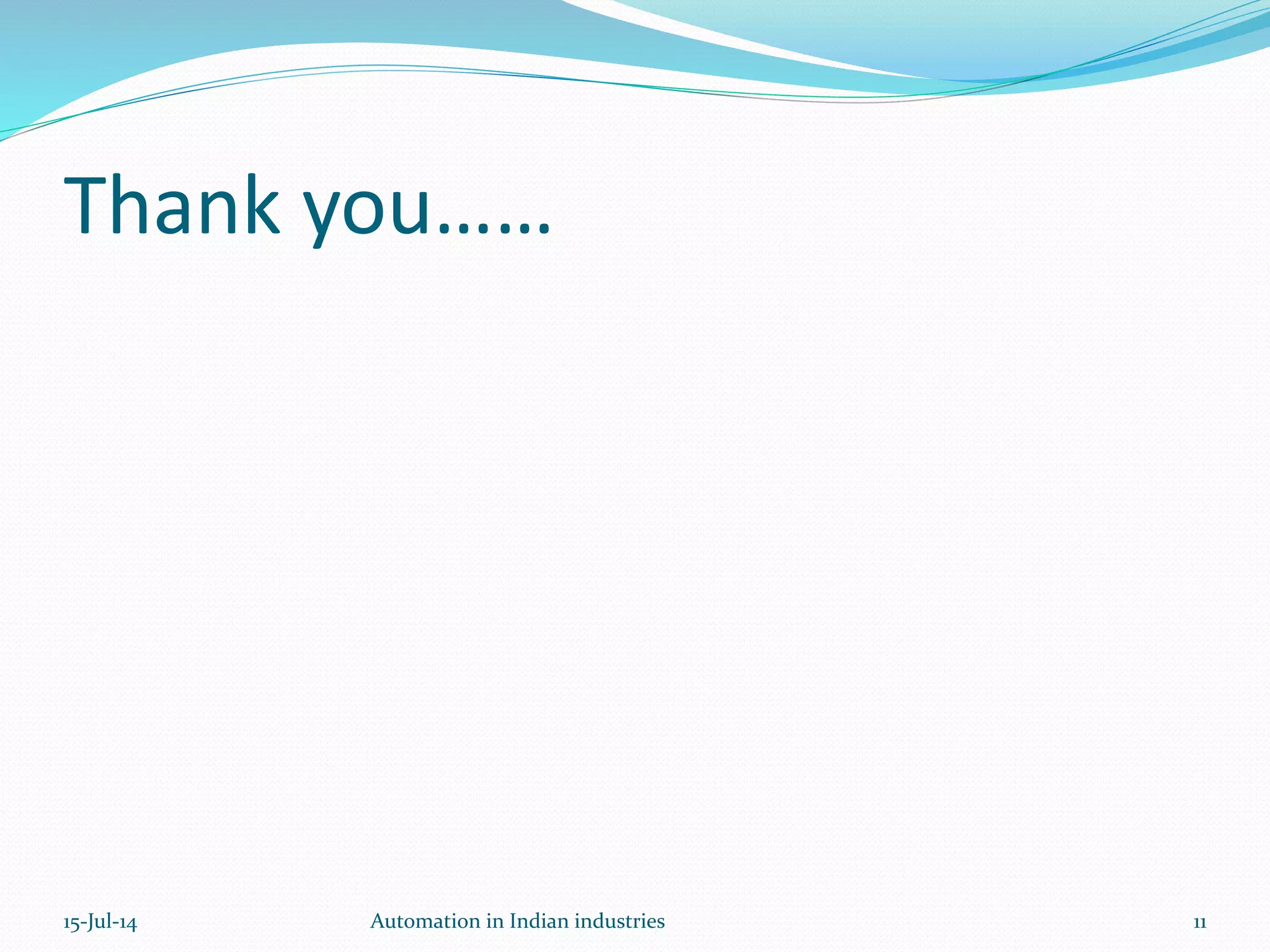 Thank you……

15-Jul-14

Automation in Indian industries

11